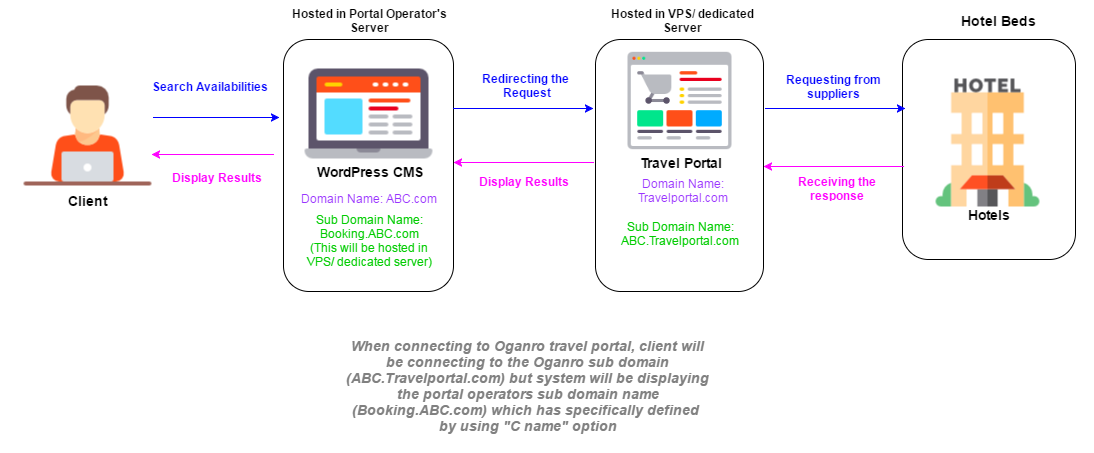 Hosted in Portal Operator's Server

Hosted in VPS/ dedicated Server

Hotel Beds

Search Availabilities

Display Results

Client

WordPress CMS

Domain Name: ABC.com

Sub Domain Name: Booking.ABC.com (This will be hosted in VPS/ dedicated server)

Redirecting the Request

Display Results

Travel Portal

Domain Name: Travelportal.com

Sub Domain Name: ABC.Travelportal.com

Requesting from suppliers

Receiving the response

HOTEL

Hotels

When connecting to Oganro travel portal, client will be connecting to the Oganro sub domain (ABC.Travelportal.com) but system will be displaying the portal operators sub domain name (Booking.ABC.com) which has specifically defined by using "C name" option